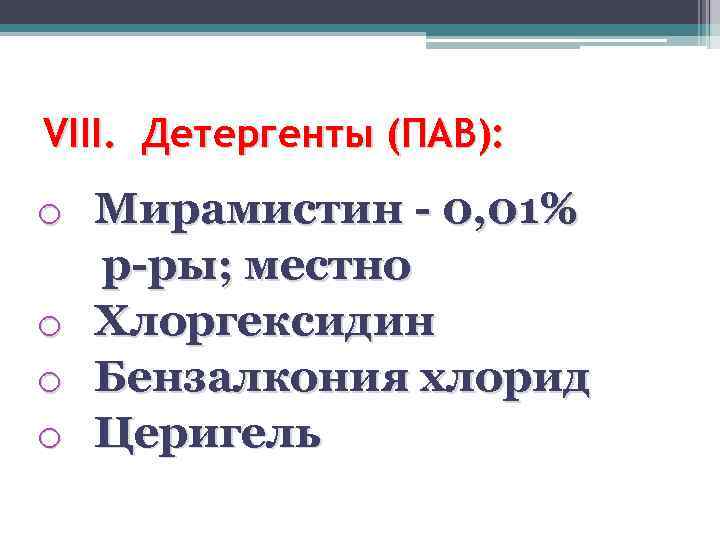 VIII. Детергенты (ПАВ):

o Мирамистин - 0,01% р-ры; местно
o Хлоргексидин
o Бензалкония хлорид
o Церигель